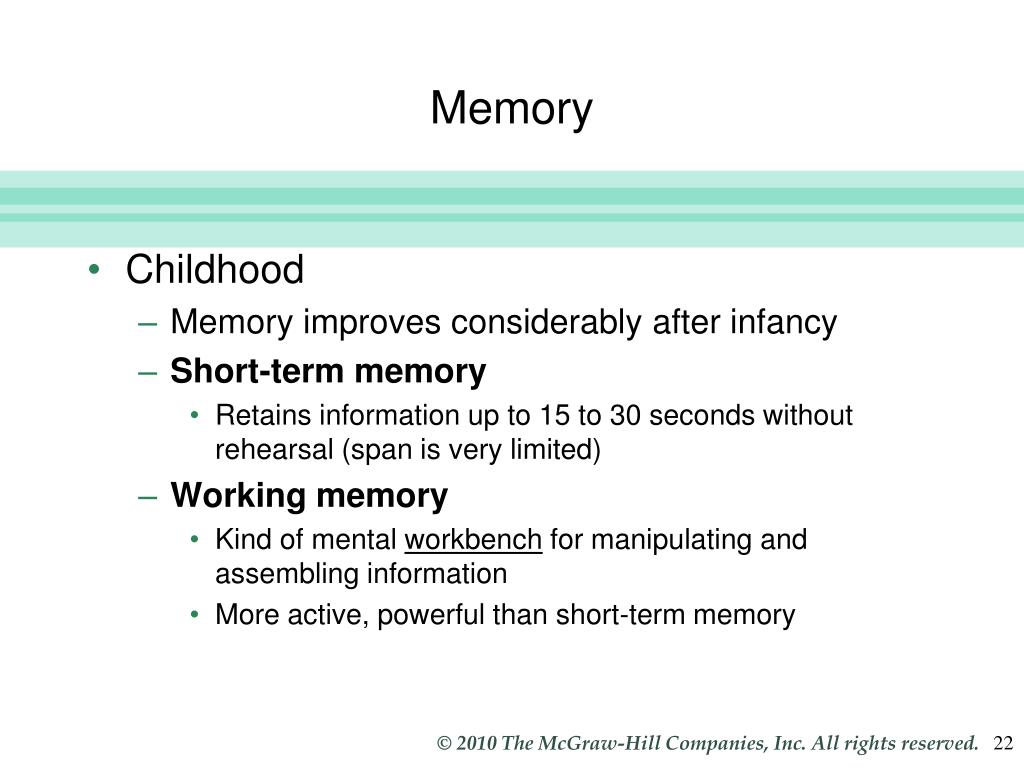 Memory

• Childhood
– Memory improves considerably after infancy
– Short-term memory
• Retains information up to 15 to 30 seconds without rehearsal (span is very limited)
– Working memory
• Kind of mental workbench for manipulating and assembling information
• More active, powerful than short-term memory

© 2010 The McGraw-Hill Companies, Inc. All rights reserved. 22